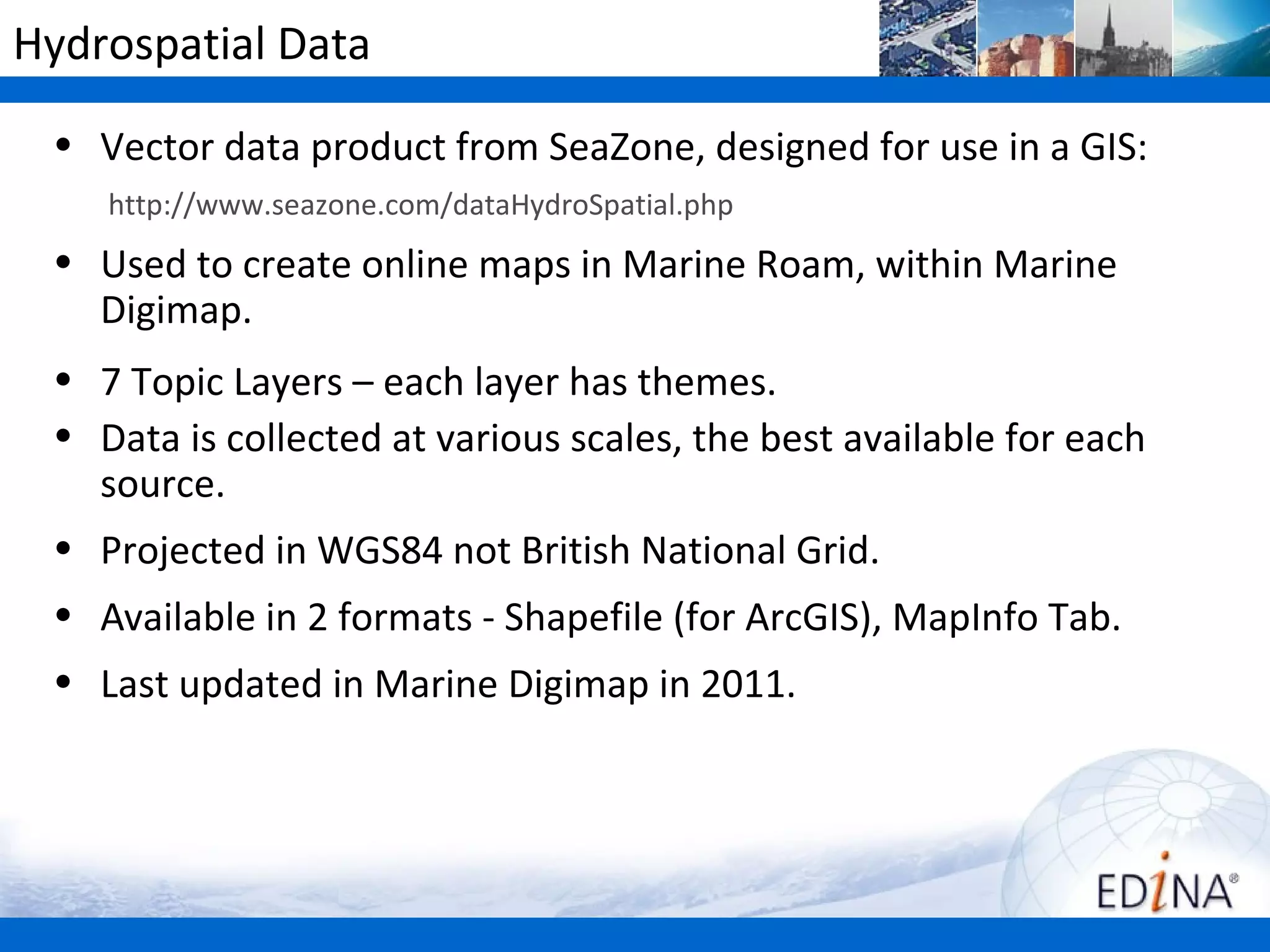 Hydrospatial Data

• Vector data product from SeaZone, designed for use in a GIS:

http://www.seazone.com/dataHydroSpatial.php

• Used to create online maps in Marine Roam, within Marine Digimap.

• 7 Topic Layers – each layer has themes.

• Data is collected at various scales, the best available for each source.

• Projected in WGS84 not British National Grid.

• Available in 2 formats - Shapefile (for ArcGIS), MapInfo Tab.

• Last updated in Marine Digimap in 2011.

EDiNA®